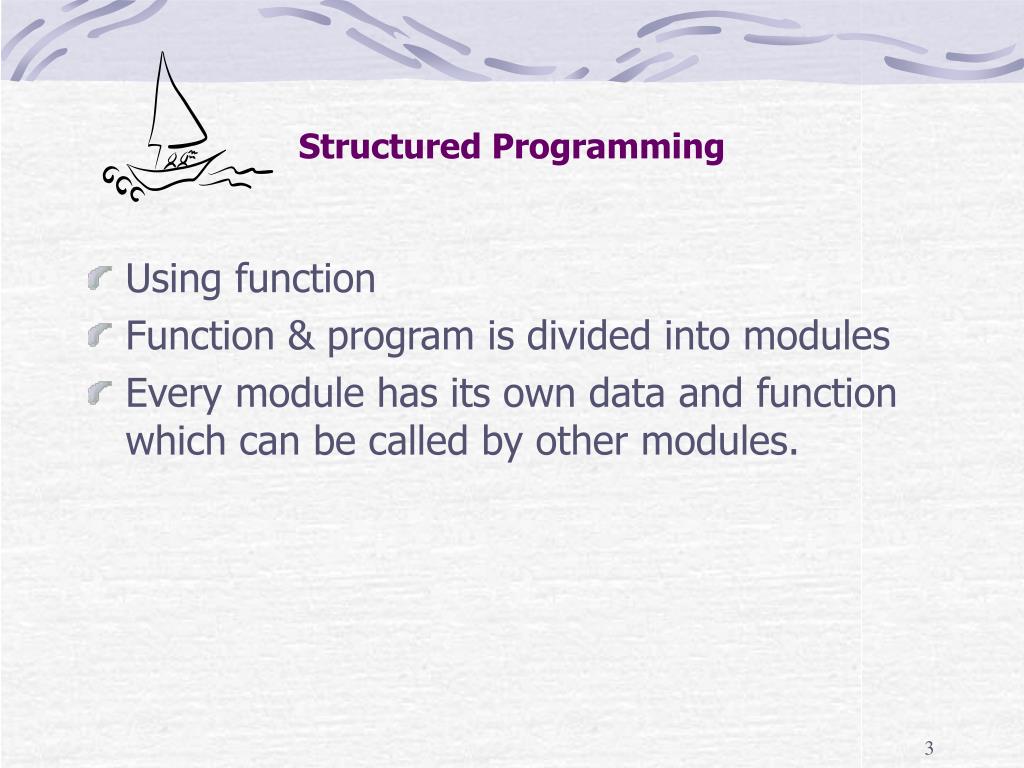 Structured Programming

Using function
Function & program is divided into modules
Every module has its own data and function which can be called by other modules.

3